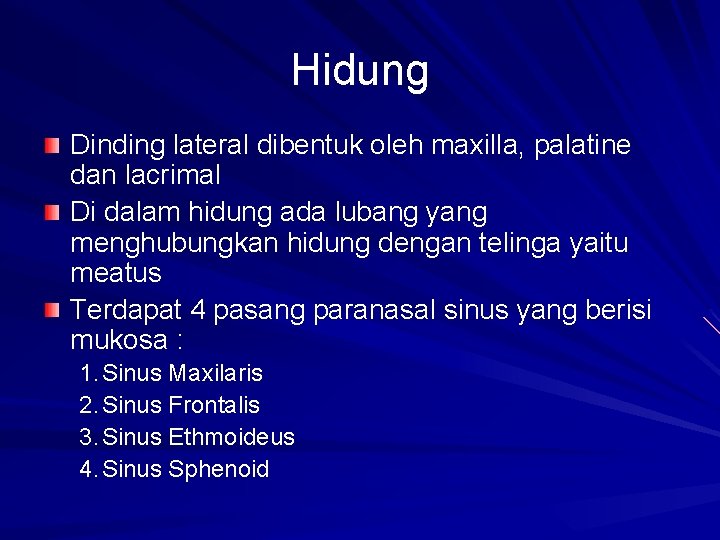 Hidung

Dinding lateral dibentuk oleh maxilla, palatine dan lacrimal

Di dalam hidung ada lubang yang menghubungkan hidung dengan telinga yaitu meatus

Terdapat 4 pasang paranasal sinus yang berisi mukosa :

1. Sinus Maxilaris
2. Sinus Frontalis
3. Sinus Ethmoideus
4. Sinus Sphenoid